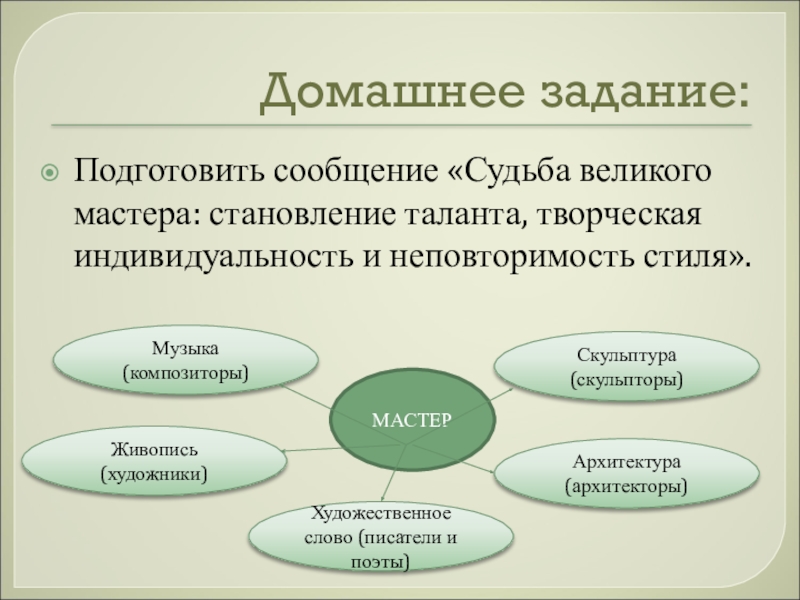 Домашнее задание:

Подготовить сообщение «Судьба великого мастера: становление таланта, творческая индивидуальность и неповторимость стиля».

Музыка (композиторы)

Скульптура (скульпторы)

МАСТЕР

Живопись (художники)

Архитектура (архитекторы)

Художественное слово (писатели и поэты)